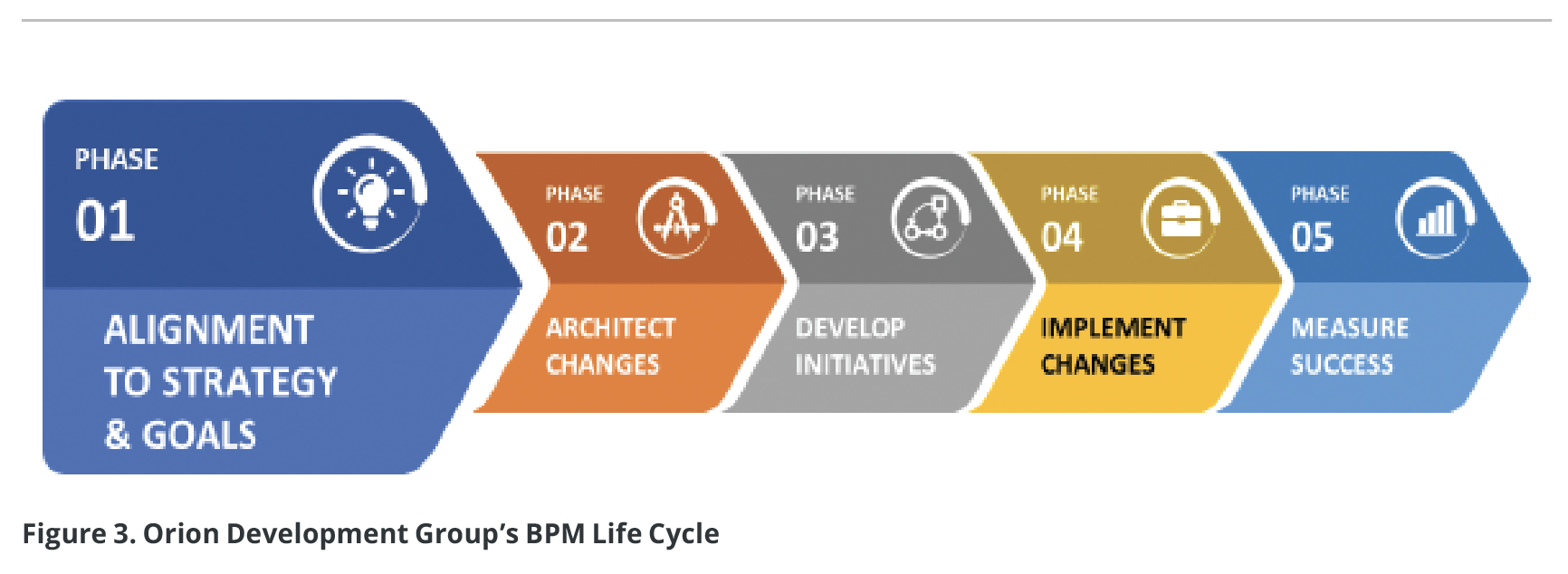 PHASE
01

ALIGNMENT TO STRATEGY & GOALS

PHASE
02

ARCHITECT CHANGES

PHASE
03

DEVELOP INITIATIVES

PHASE
04

IMPLEMENT CHANGES

PHASE
05

MEASURE SUCCESS

Figure 3. Orion Development Group's BPM Life Cycle